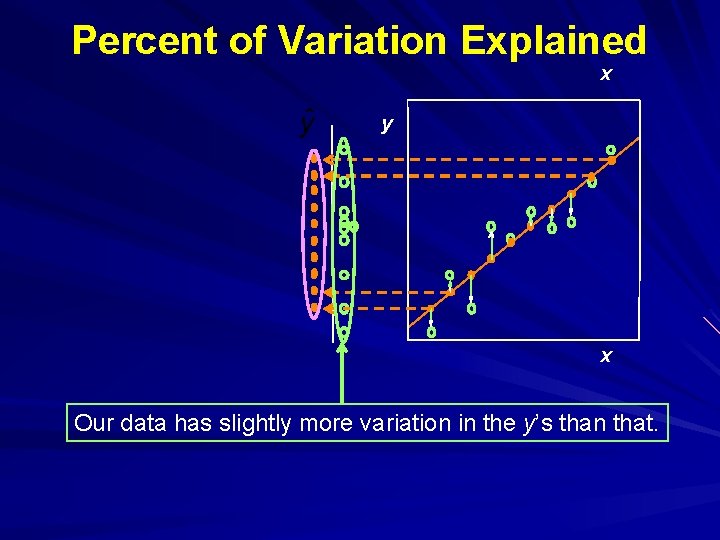 Percent of Variation Explained

x

$\hat{y}$

y

x

Our data has slightly more variation in the y's than that.